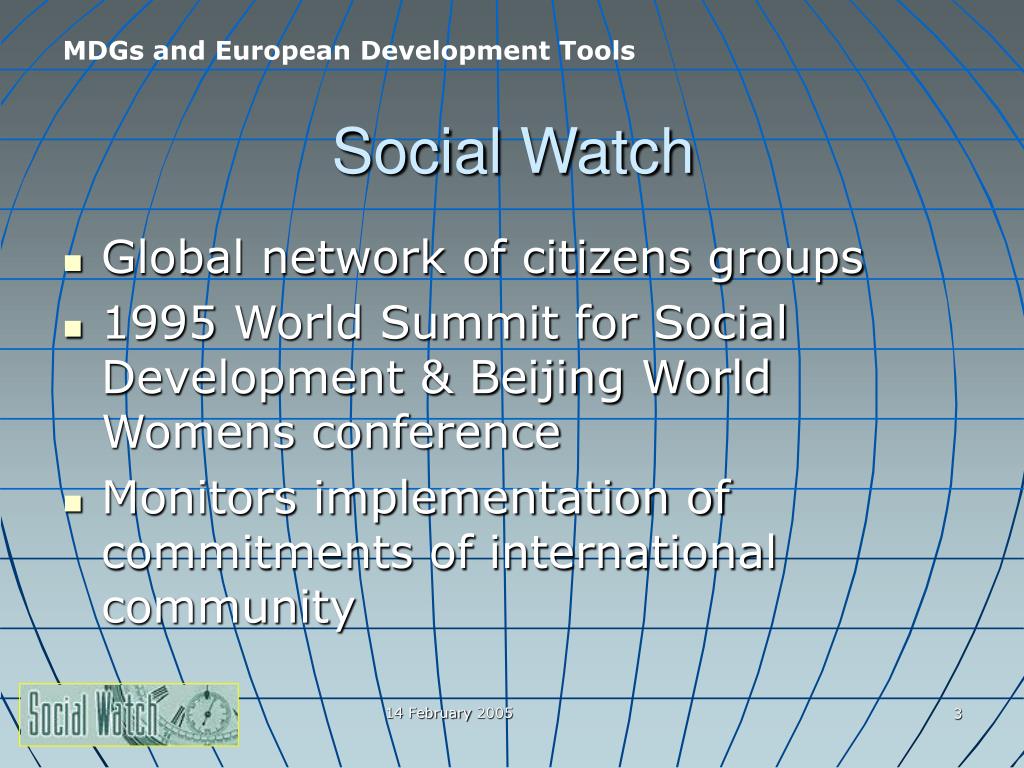 MDGs and European Development Tools

Social Watch

- Global network of citizens groups
- 1995 World Summit for Social Development & Beijing World Womens conference
- Monitors implementation of commitments of international community

Social Watch

14 February 2005

3